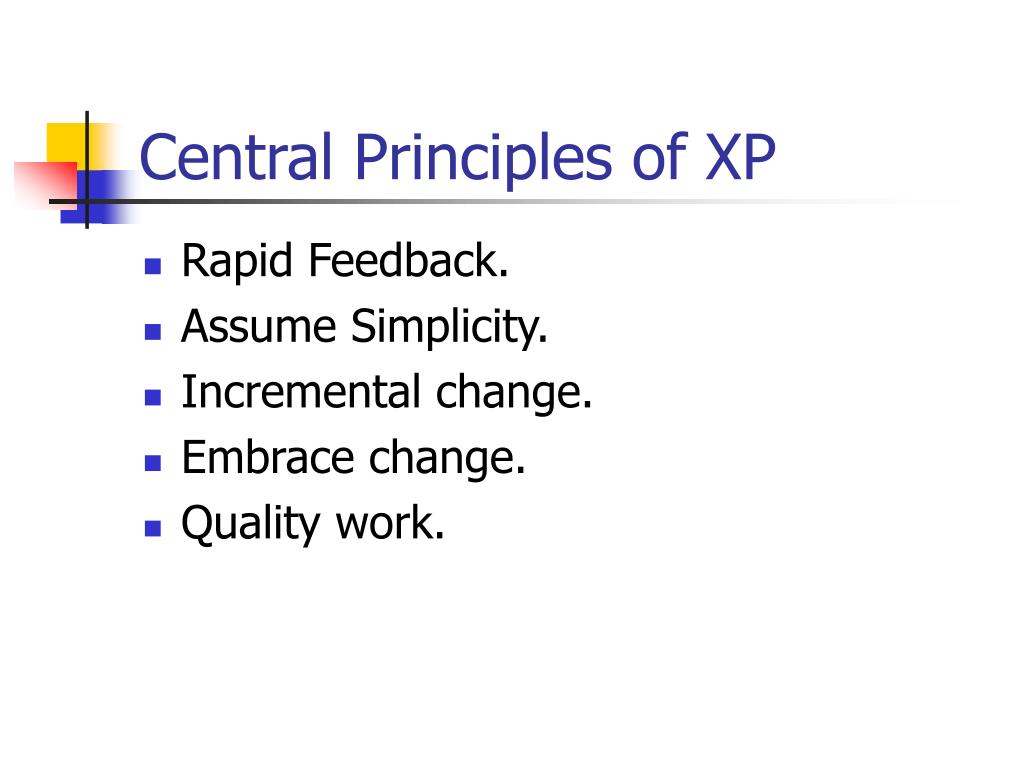 Central Principles of XP

- Rapid Feedback.
- Assume Simplicity.
- Incremental change.
- Embrace change.
- Quality work.